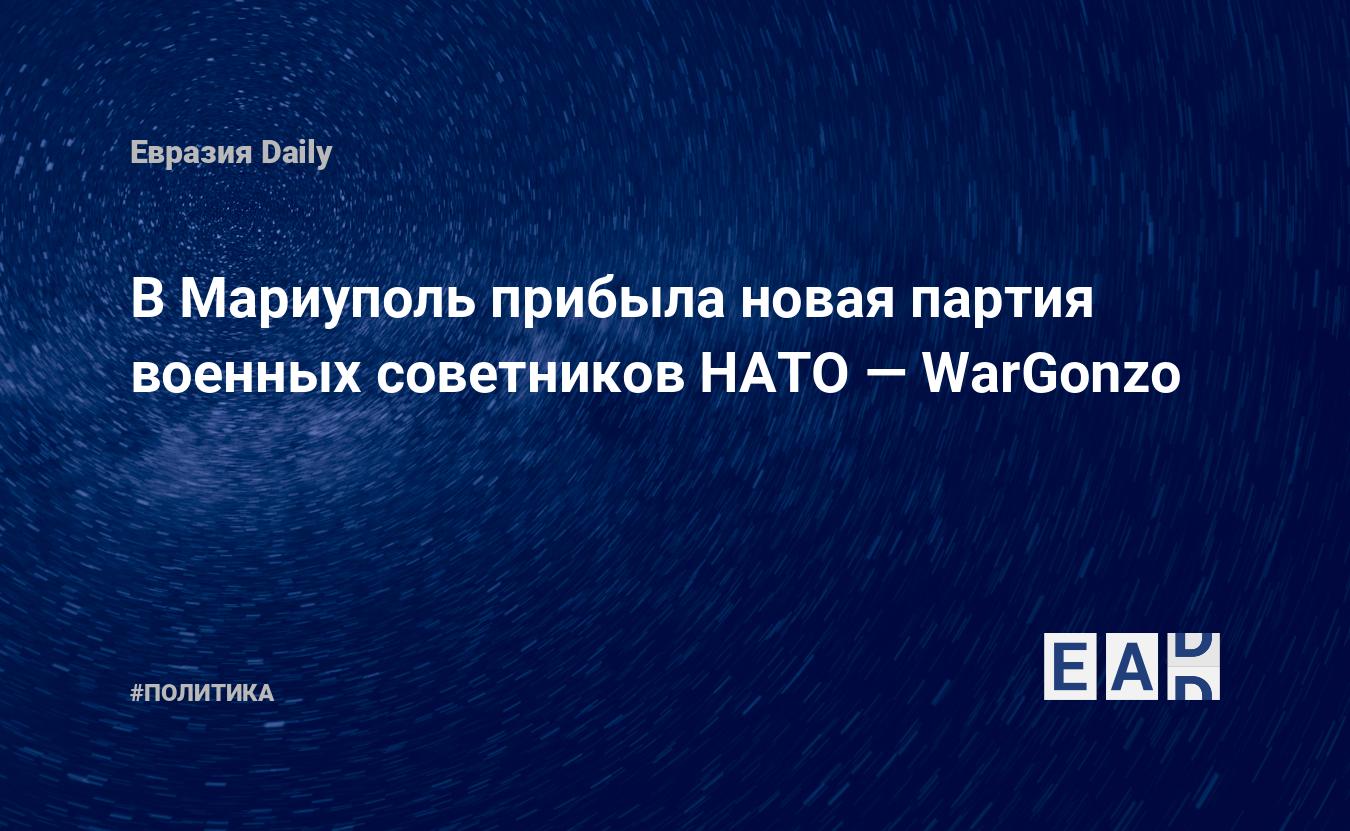 Евразия Daily

В Мариуполь прибыла новая партия военных советников НАТО — WarGonzo

#ПОЛИТИКА

EAD